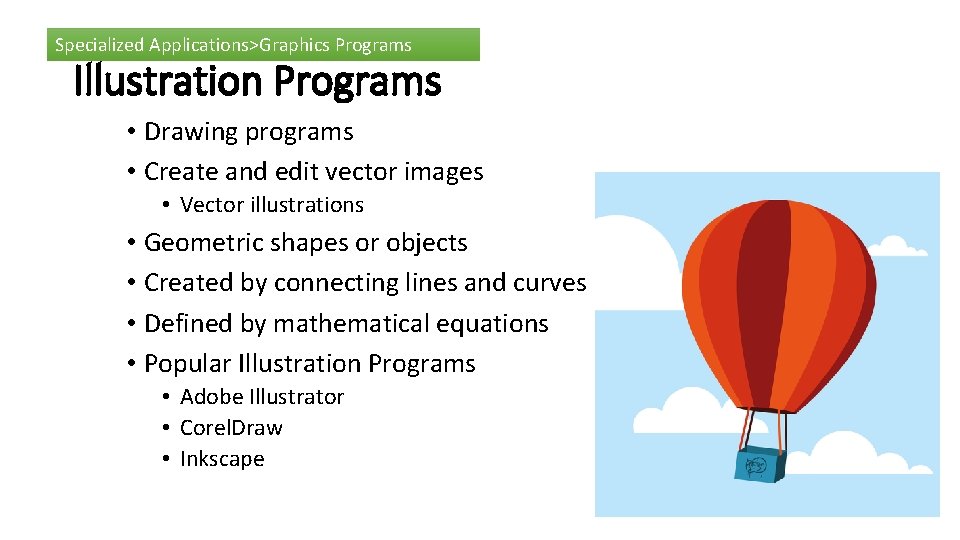 Specialized Applications>Graphics Programs

Illustration Programs

• Drawing programs
• Create and edit vector images
  • Vector illustrations
• Geometric shapes or objects
• Created by connecting lines and curves
• Defined by mathematical equations
• Popular Illustration Programs
  • Adobe Illustrator
  • CorelDraw
  • Inkscape